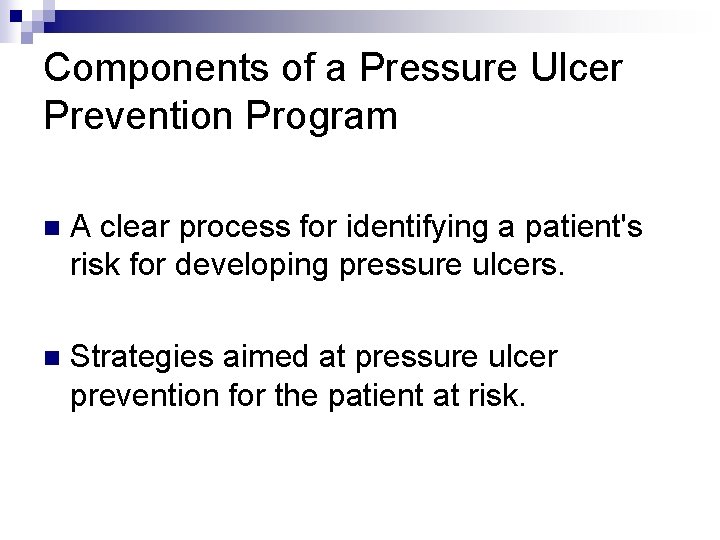 Components of a Pressure Ulcer Prevention Program

A clear process for identifying a patient's risk for developing pressure ulcers.

Strategies aimed at pressure ulcer prevention for the patient at risk.